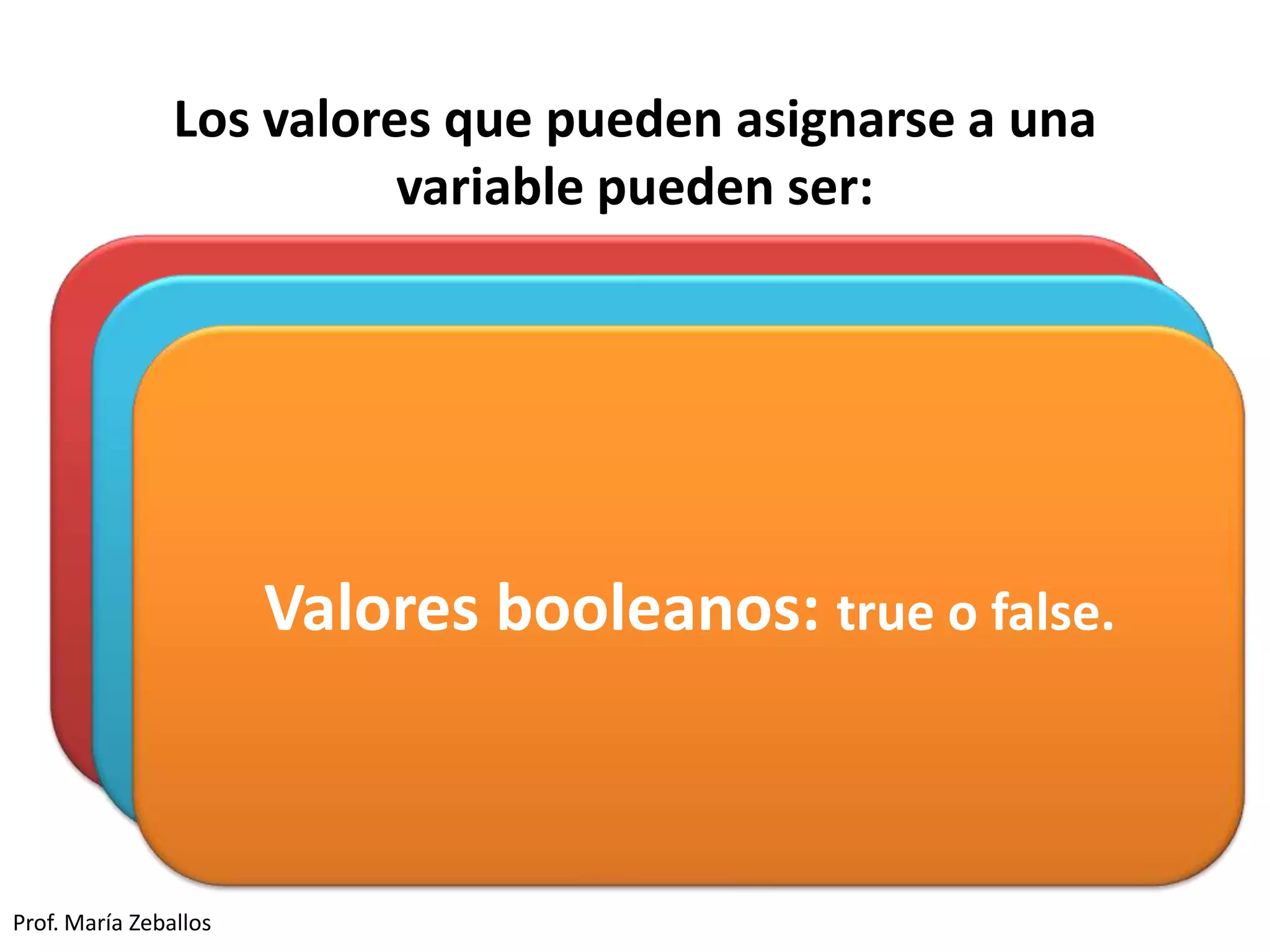 Los valores que pueden asignarse a una variable pueden ser:

Valores booleanos: true o false.

Prof. María Zeballos